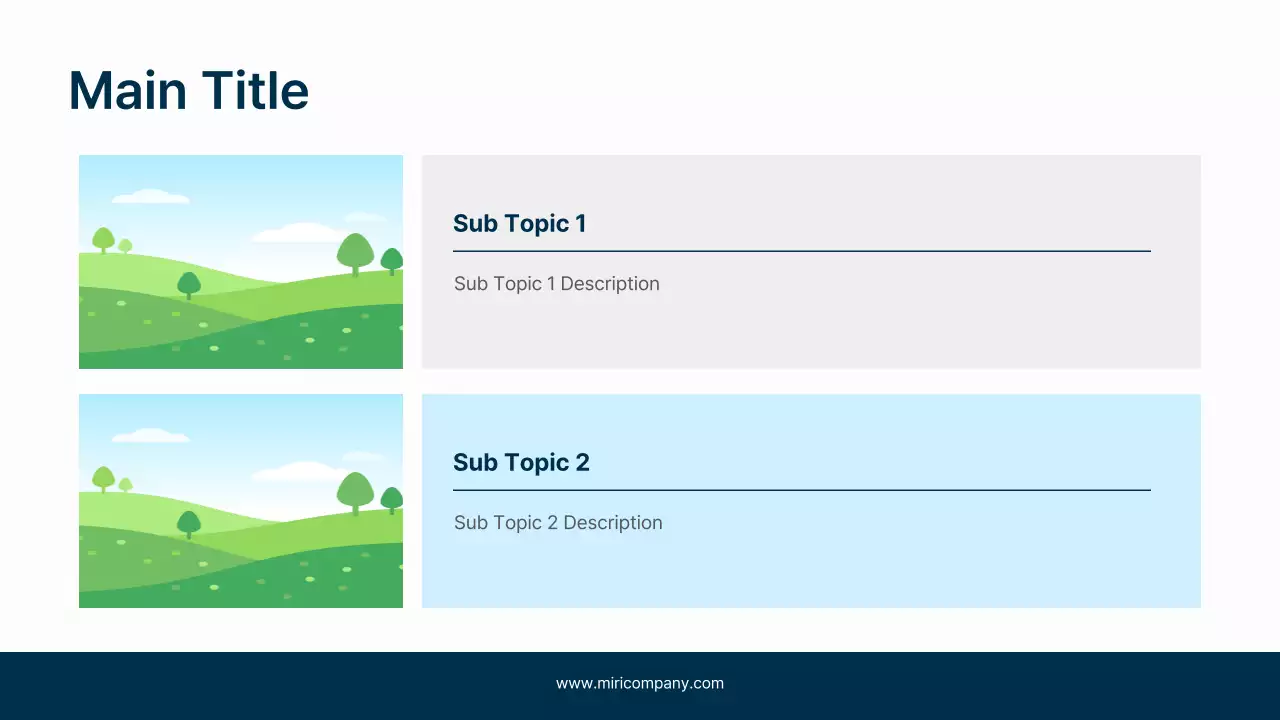 Main Title

Sub Topic 1

Sub Topic 1 Description

Sub Topic 2

Sub Topic 2 Description

www.miricompany.com